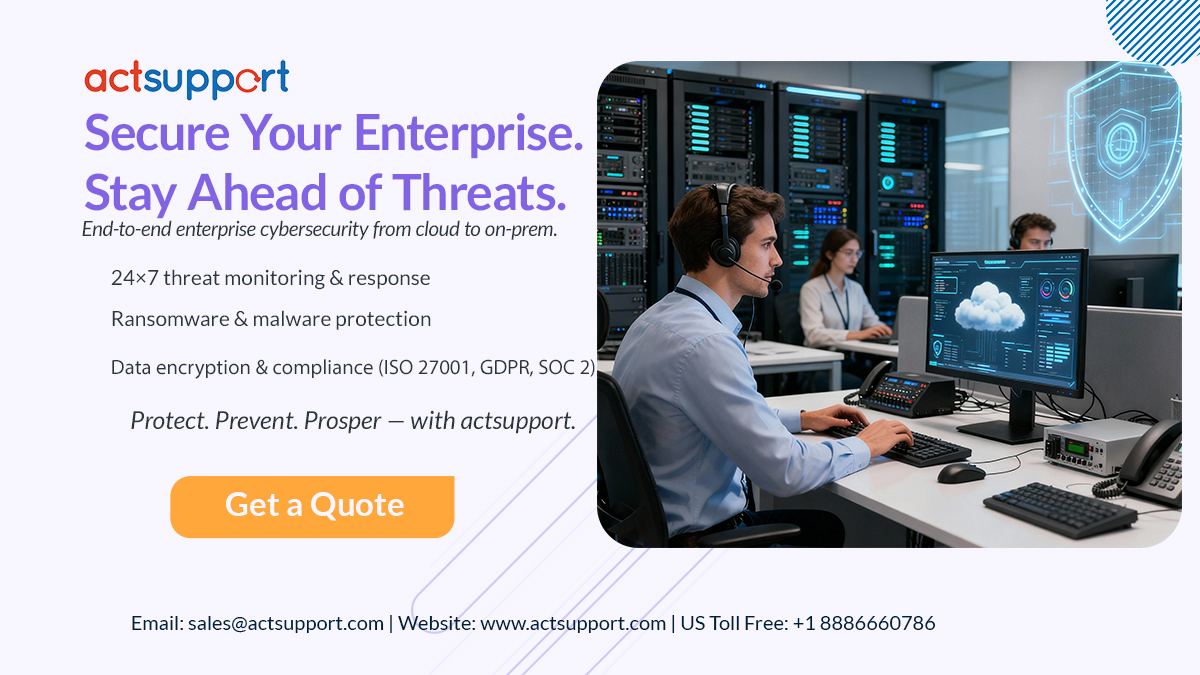 actsupport

Secure Your Enterprise. Stay Ahead of Threats.

End-to-end enterprise cybersecurity from cloud to on-prem.

24×7 threat monitoring & response

Ransomware & malware protection

Data encryption & compliance (ISO 27001, GDPR, SOC 2)

Protect. Prevent. Prosper — with actsupport.

Get a Quote

Email: sales@actsupport.com | Website: www.actsupport.com | US Toll Free: +1 8886660786